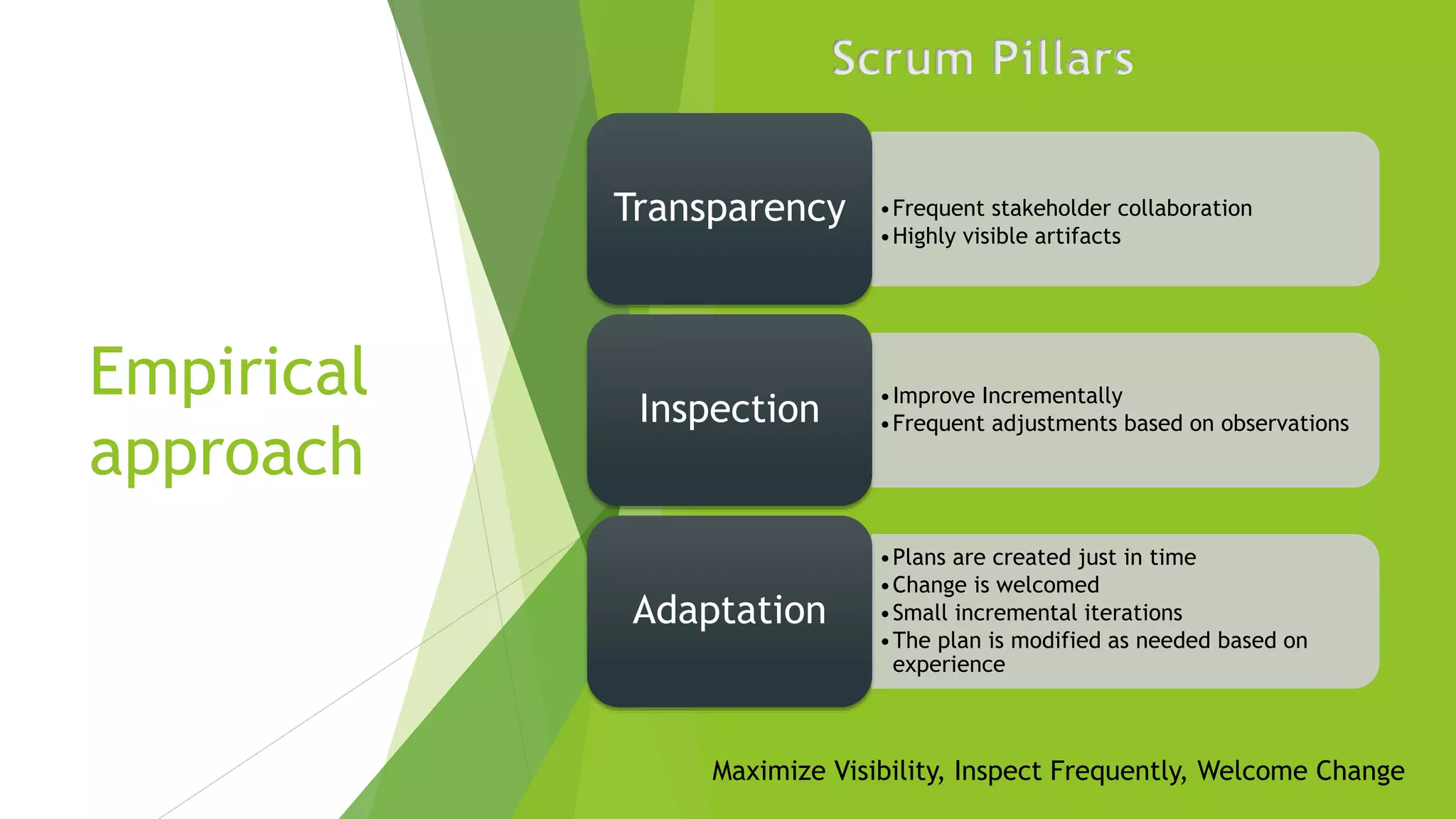 Empirical approach

Scrum Pillars

Transparency
• Frequent stakeholder collaboration
• Highly visible artifacts

Inspection
• Improve Incrementally
• Frequent adjustments based on observations

Adaptation
• Plans are created just in time
• Change is welcomed
• Small incremental iterations
• The plan is modified as needed based on experience

Maximize Visibility, Inspect Frequently, Welcome Change